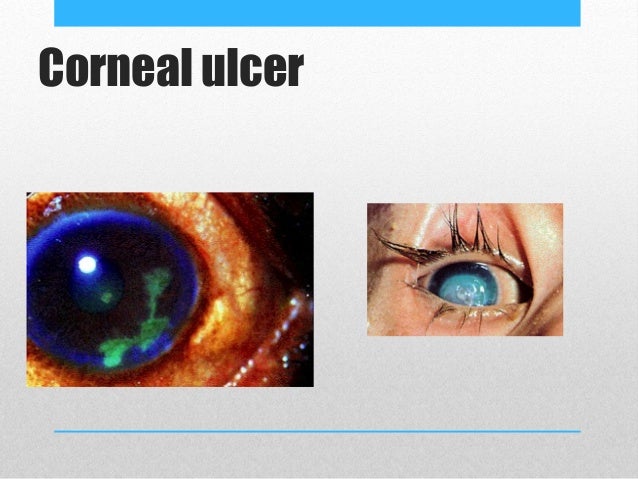 Corneal ulcer